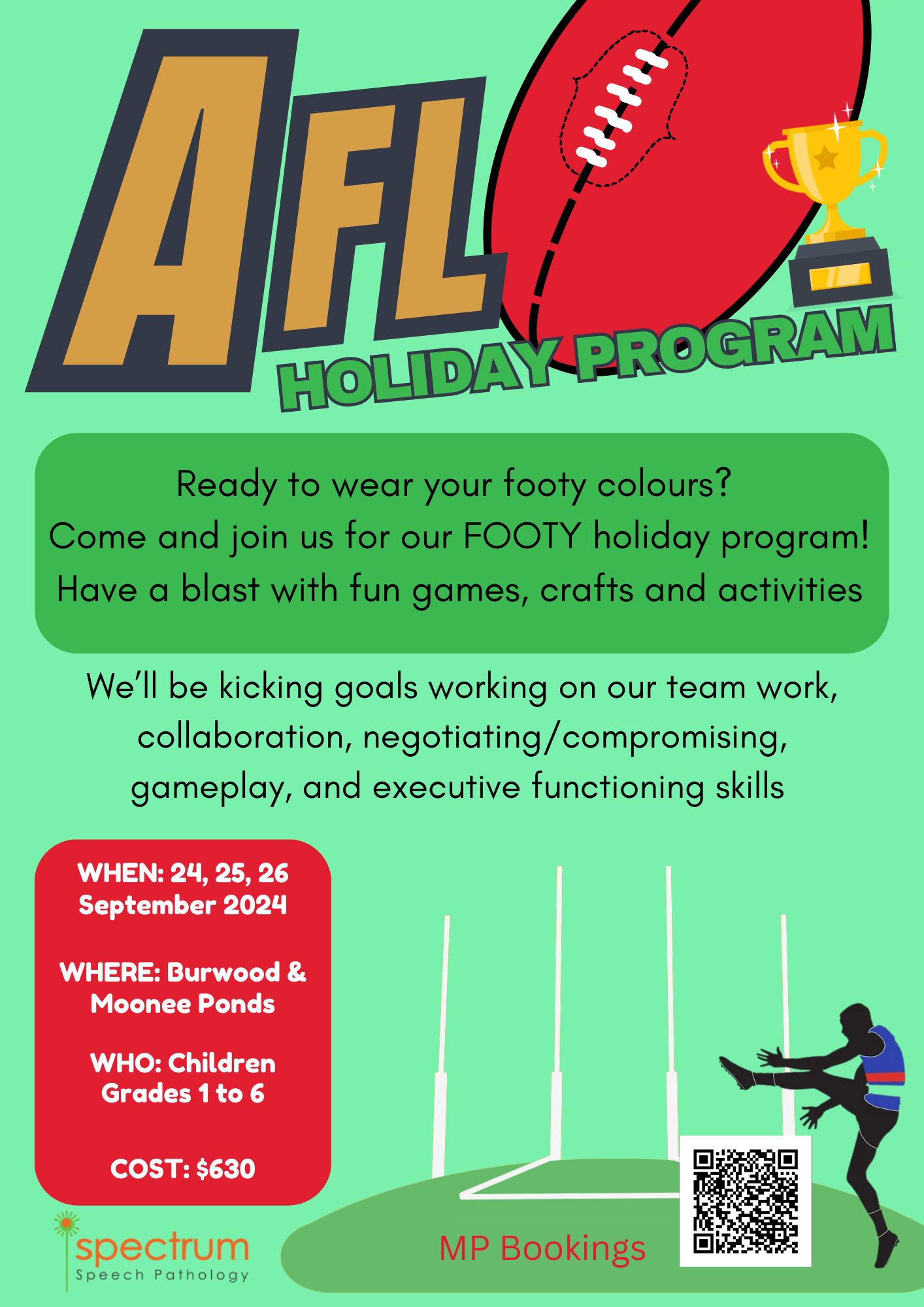 AFL
HOLIDAY PROGRAM

Ready to wear your footy colours?
Come and join us for our FOOTY holiday program!
Have a blast with fun games, crafts and activities

We'll be kicking goals working on our team work, collaboration, negotiating/compromising, gameplay, and executive functioning skills

WHEN: 24, 25, 26 September 2024

WHERE: Burwood & Moonee Ponds

WHO: Children Grades 1 to 6

COST: $630

spectrum
Speech Pathology

MP Bookings